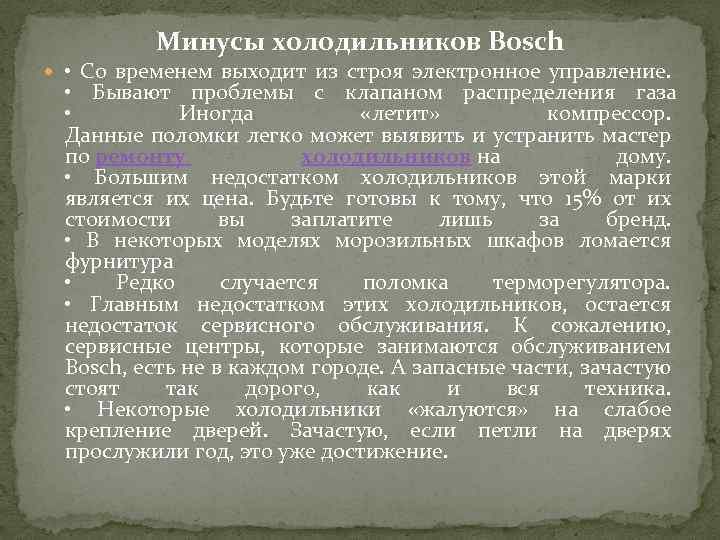 Минусы холодильников Bosch

• Со временем выходит из строя электронное управление. • Бывают проблемы с клапаном распределения газа • Иногда «летит» компрессор. Данные поломки легко может выявить и устранить мастер по ремонту холодильников на дому. • Большим недостатком холодильников этой марки является их цена. Будьте готовы к тому, что 15% от их стоимости вы заплатите лишь за бренд. • В некоторых моделях морозильных шкафов ломается фурнитура • Редко случается поломка терморегулятора. • Главным недостатком этих холодильников, остается недостаток сервисного обслуживания. К сожалению, сервисные центры, которые занимаются обслуживанием Bosch, есть не в каждом городе. А запасные части, зачастую стоят так дорого, как и вся техника. • Некоторые холодильники «жалуются» на слабое крепление дверей. Зачастую, если петли на дверях прослужили год, это уже достижение.